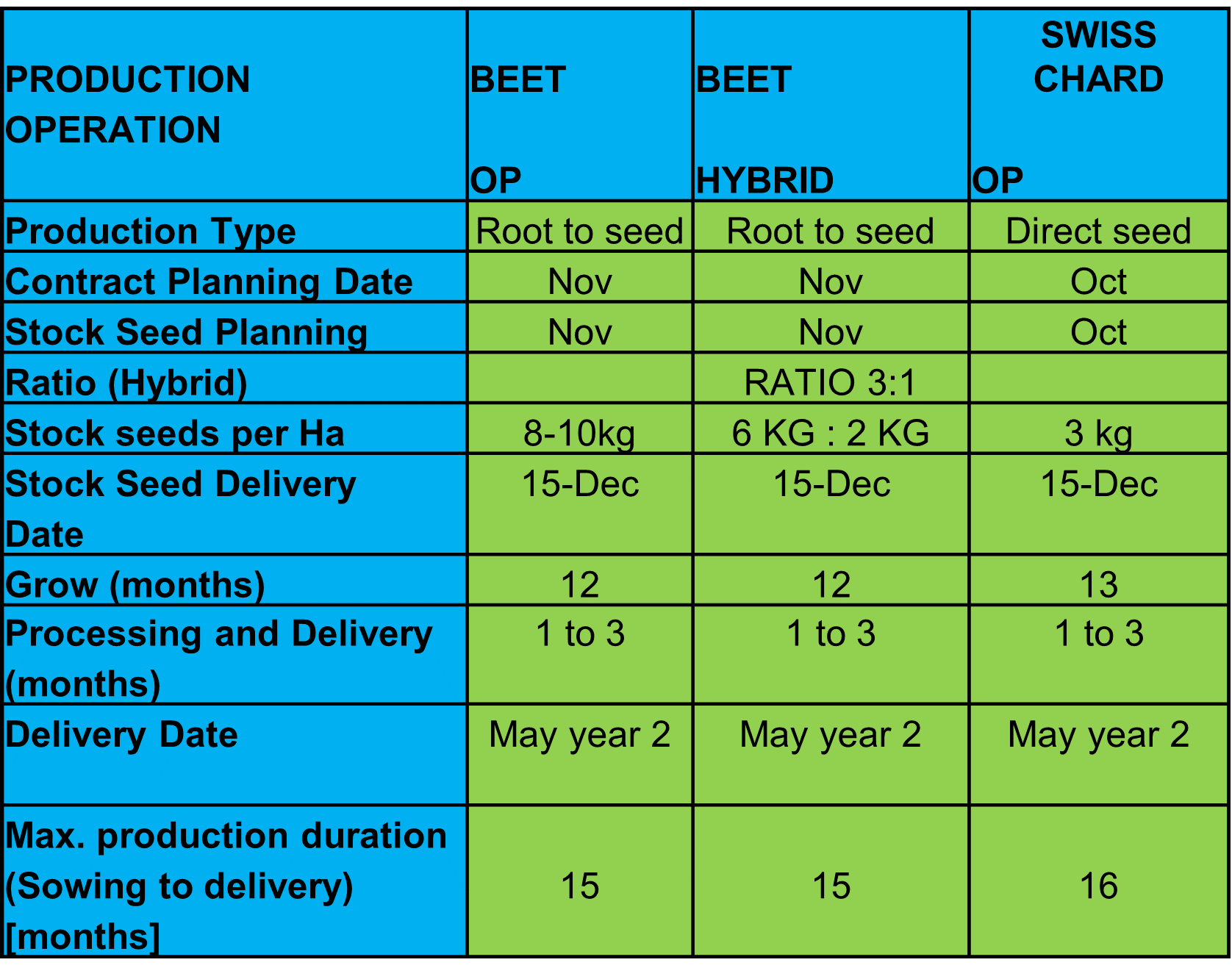 | PRODUCTION OPERATION | BEET OP | BEET HYBRID | SWISS CHARD OP |
|---|---|---|---|
| Production Type | Root to seed | Root to seed | Direct seed |
| Contract Planning Date | Nov | Nov | Oct |
| Stock Seed Planning | Nov | Nov | Oct |
| Ratio (Hybrid) | | RATIO 3:1 | |
| Stock seeds per Ha | 8-10kg | 6 KG : 2 KG | 3 kg |
| Stock Seed Delivery Date | 15-Dec | 15-Dec | 15-Dec |
| Grow (months) | 12 | 12 | 13 |
| Processing and Delivery (months) | 1 to 3 | 1 to 3 | 1 to 3 |
| Delivery Date | May year 2 | May year 2 | May year 2 |
| Max. production duration (Sowing to delivery) [months] | 15 | 15 | 16 |